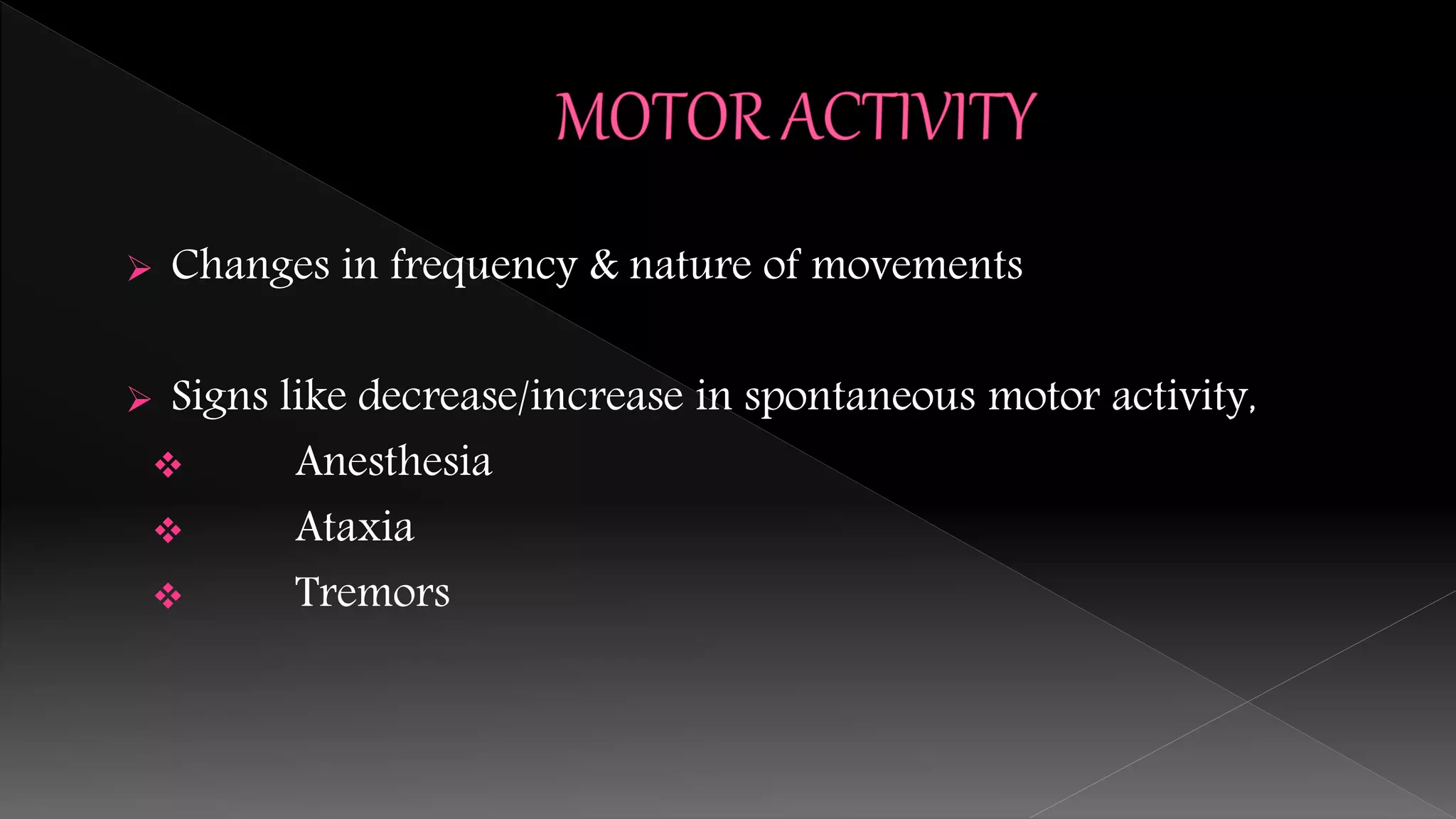 MOTOR ACTIVITY

➢ Changes in frequency & nature of movements

➢ Signs like decrease/increase in spontaneous motor activity,

❖ Anesthesia

❖ Ataxia

❖ Tremors